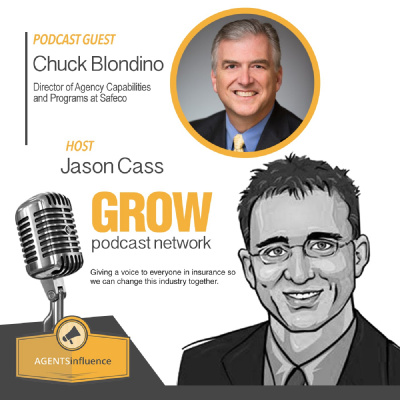 PODCAST GUEST
Chuck Blondino
Director of Agency Capabilities and Programs at Safeco

HOST
Jason Cass

GROW
podcast network

Giving a voice to everyone in insurance so we can change this industry together.

AGENTSinfluence